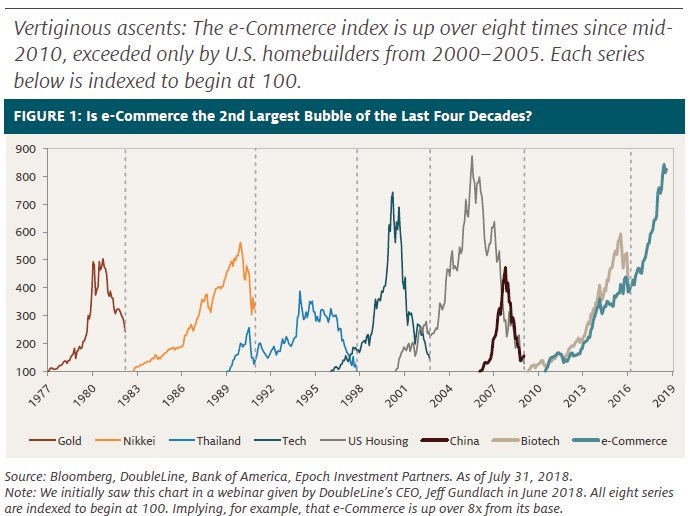 Vertiginous ascents: The e-Commerce index is up over eight times since mid-2010, exceeded only by U.S. homebuilders from 2000–2005. Each series below is indexed to begin at 100.

FIGURE 1: Is e-Commerce the 2nd Largest Bubble of the Last Four Decades?

900
800
700
600
500
400
300
200
100

1977 1980 1983 1986 1989 1992 1995 1998 2001 2004 2007 2010 2013 2016 2019

Gold Nikkei Thailand Tech US Housing China Biotech e-Commerce

Source: Bloomberg, DoubleLine, Bank of America, Epoch Investment Partners. As of July 31, 2018.
Note: We initially saw this chart in a webinar given by DoubleLine's CEO, Jeff Gundlach in June 2018. All eight series are indexed to begin at 100. Implying, for example, that e-Commerce is up over 8x from its base.